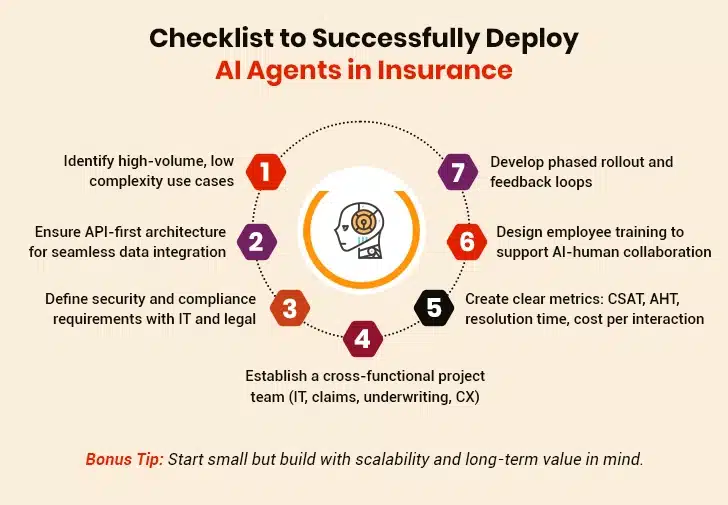 Checklist to Successfully Deploy AI Agents in Insurance

1 Identify high-volume, low complexity use cases

2 Ensure API-first architecture for seamless data integration

3 Define security and compliance requirements with IT and legal

4 Establish a cross-functional project team (IT, claims, underwriting, CX)

5 Create clear metrics: CSAT, AHT, resolution time, cost per interaction

6 Design employee training to support AI-human collaboration

7 Develop phased rollout and feedback loops

Bonus Tip: Start small but build with scalability and long-term value in mind.